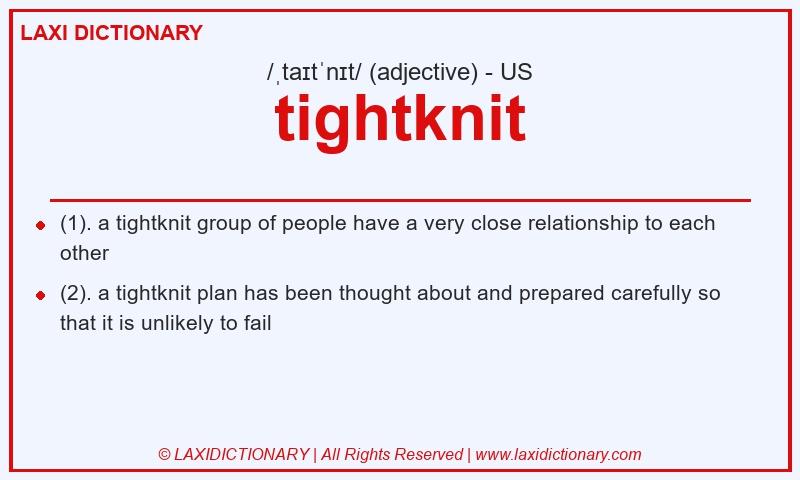 LAXI DICTIONARY

/ˌtaɪtˈnɪt/ (adjective) - US

tightknit

- (1). a tightknit group of people have a very close relationship to each other
- (2). a tightknit plan has been thought about and prepared carefully so that it is unlikely to fail

© LAXIDICTIONARY | All Rights Reserved | www.laxidictionary.com